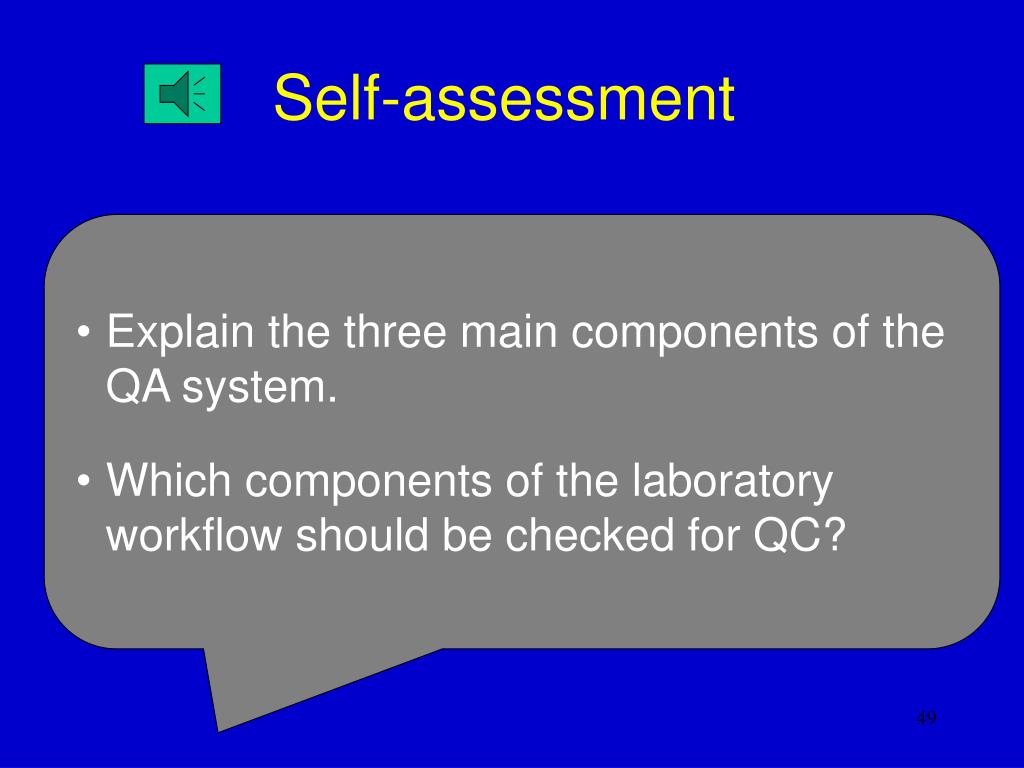 Self-assessment

• Explain the three main components of the QA system.

• Which components of the laboratory workflow should be checked for QC?

49